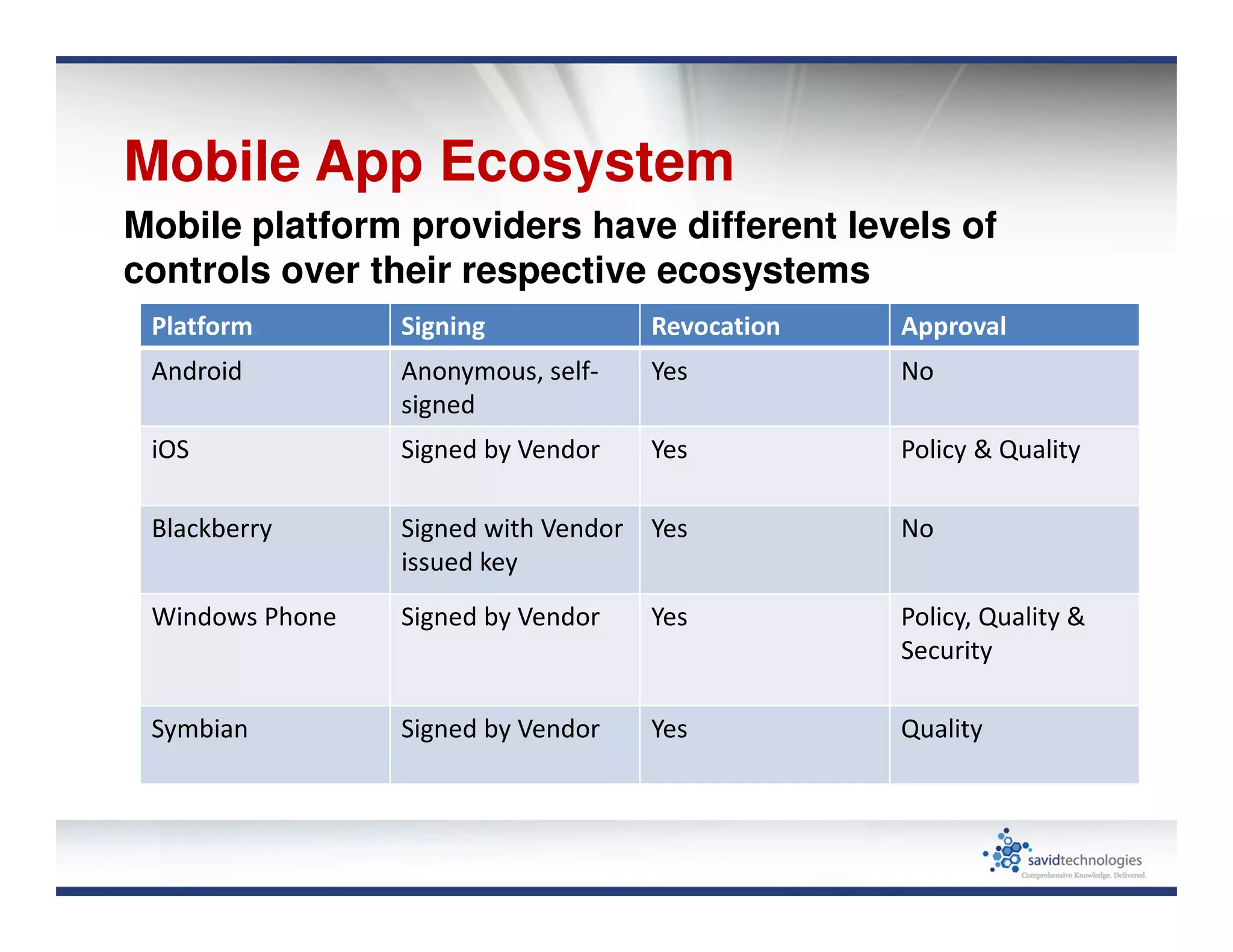 Mobile App Ecosystem

Mobile platform providers have different levels of controls over their respective ecosystems

| Platform | Signing | Revocation | Approval |
|---|---|---|---|
| Android | Anonymous, self-signed | Yes | No |
| iOS | Signed by Vendor | Yes | Policy & Quality |
| Blackberry | Signed with Vendor issued key | Yes | No |
| Windows Phone | Signed by Vendor | Yes | Policy, Quality & Security |
| Symbian | Signed by Vendor | Yes | Quality |

savidtechnologies
Comprehensive Knowledge. Delivered.